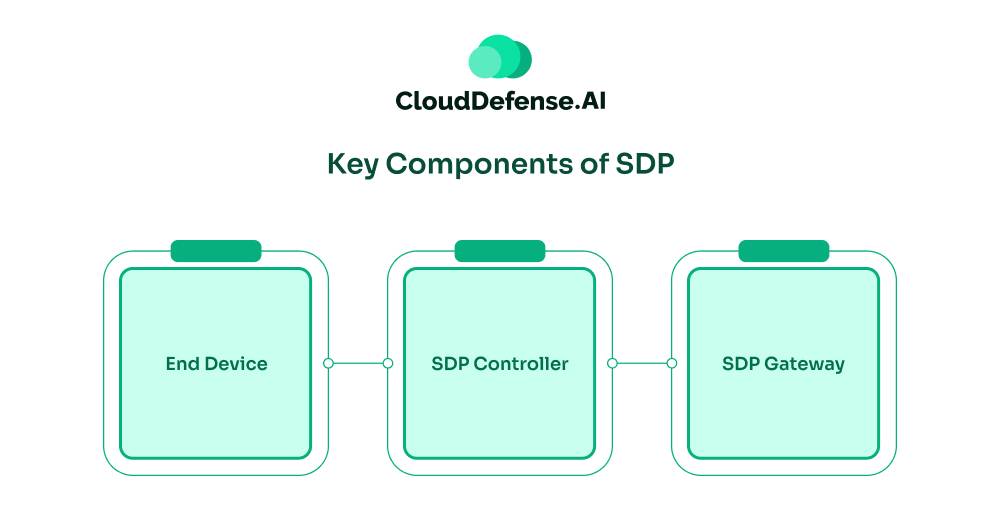 CloudDefense.AI

Key Components of SDP

End Device

SDP Controller

SDP Gateway